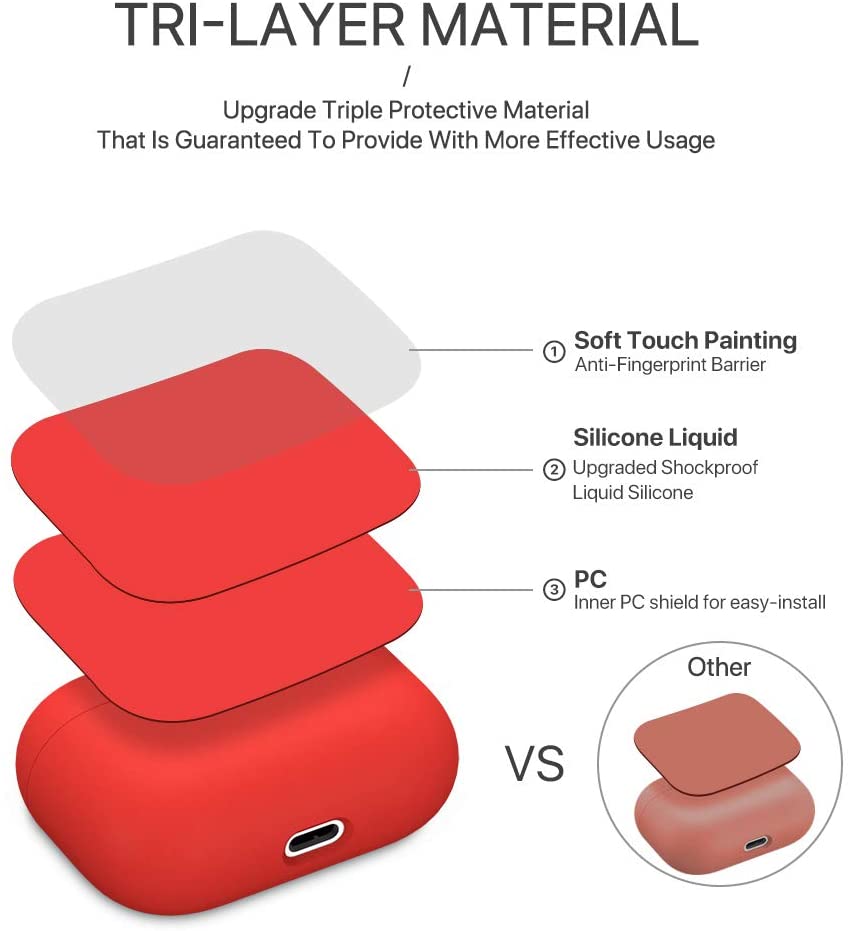 TRI-LAYER MATERIAL

/

Upgrade Triple Protective Material
That Is Guaranteed To Provide With More Effective Usage

① Soft Touch Painting
Anti-Fingerprint Barrier

Silicone Liquid
② Upgraded Shockproof Liquid Silicone

③ PC
Inner PC shield for easy-install

VS

Other